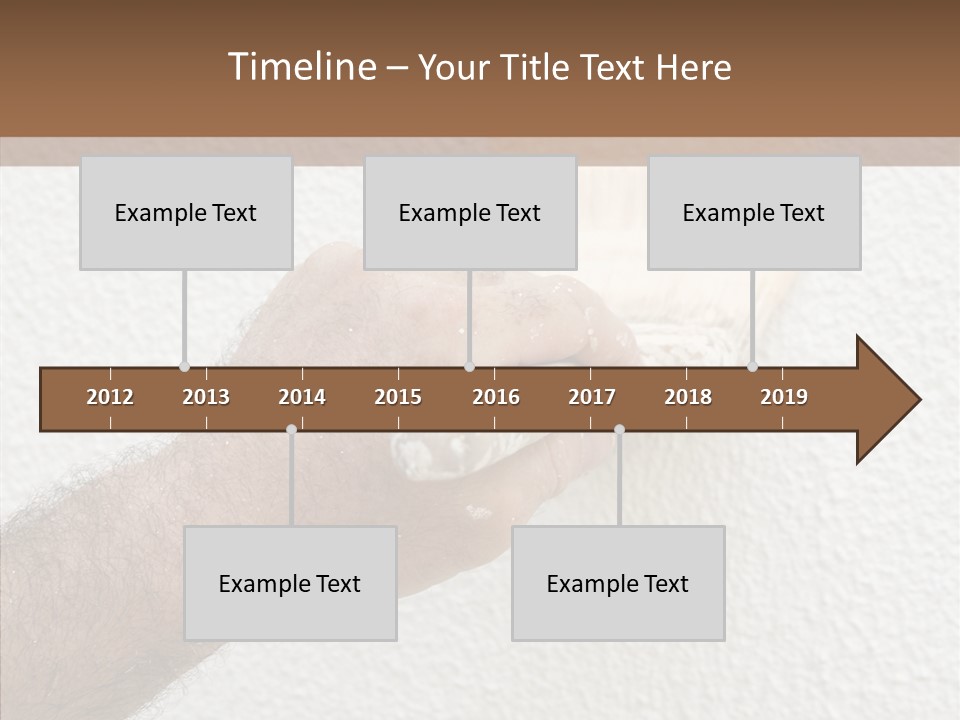 Timeline – Your Title Text Here

Example Text

Example Text

Example Text

2012 2013 2014 2015 2016 2017 2018 2019

Example Text

Example Text